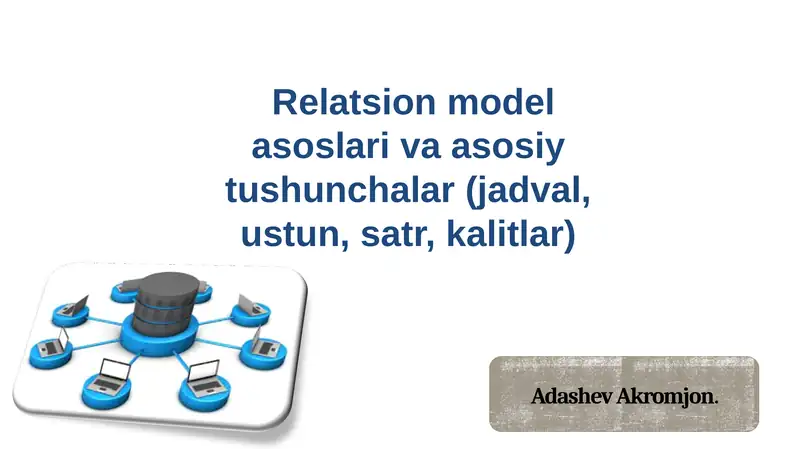 Relatsion model asoslari va asosiy tushunchalar (jadval, ustun, satr, kalitlar)

Adashev Akromjon.